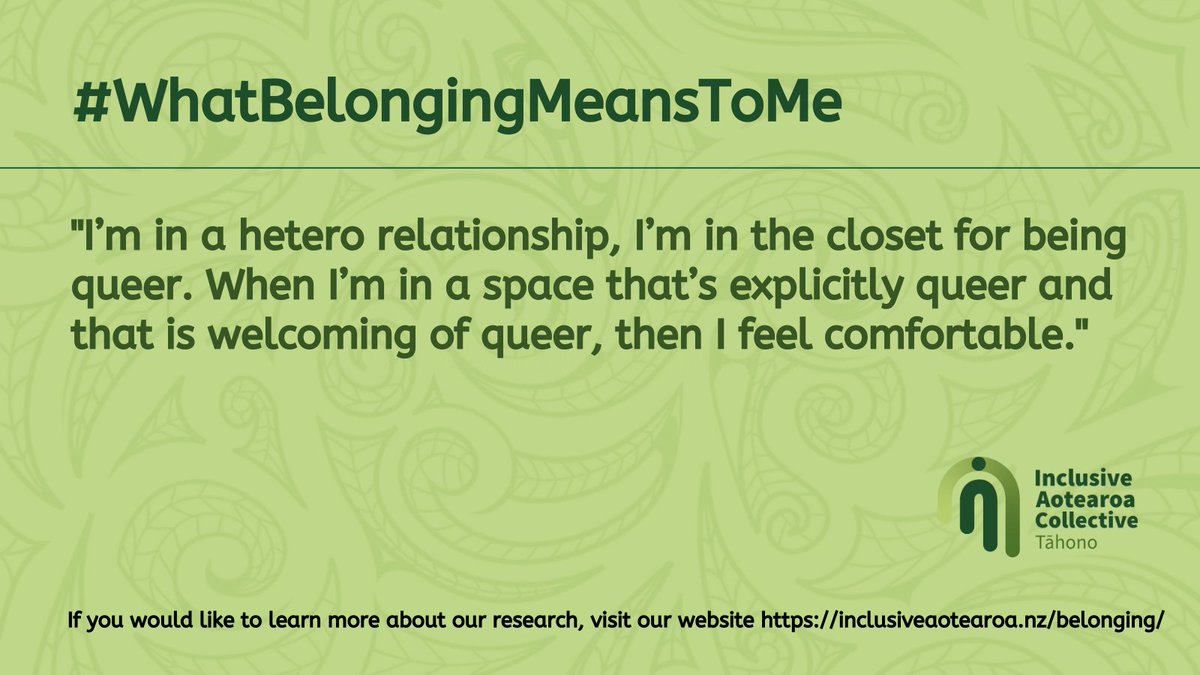 #WhatBelongingMeansToMe

"I'm in a hetero relationship, I'm in the closet for being queer. When I'm in a space that's explicitly queer and that is welcoming of queer, then I feel comfortable."

Inclusive Aotearoa Collective Tāhono

If you would like to learn more about our research, visit our website https://inclusiveaotearoa.nz/belonging/